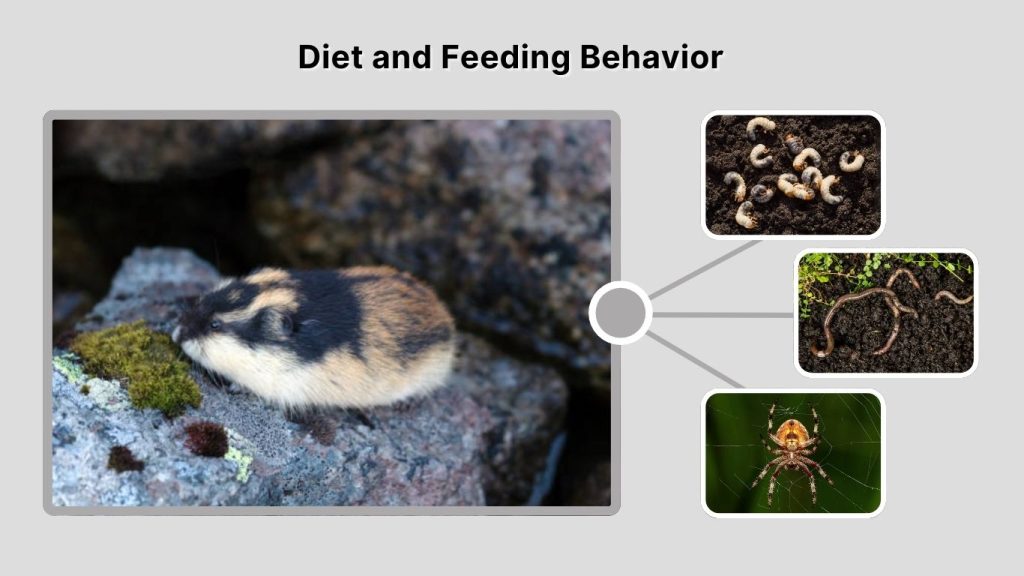 Diet and Feeding Behavior